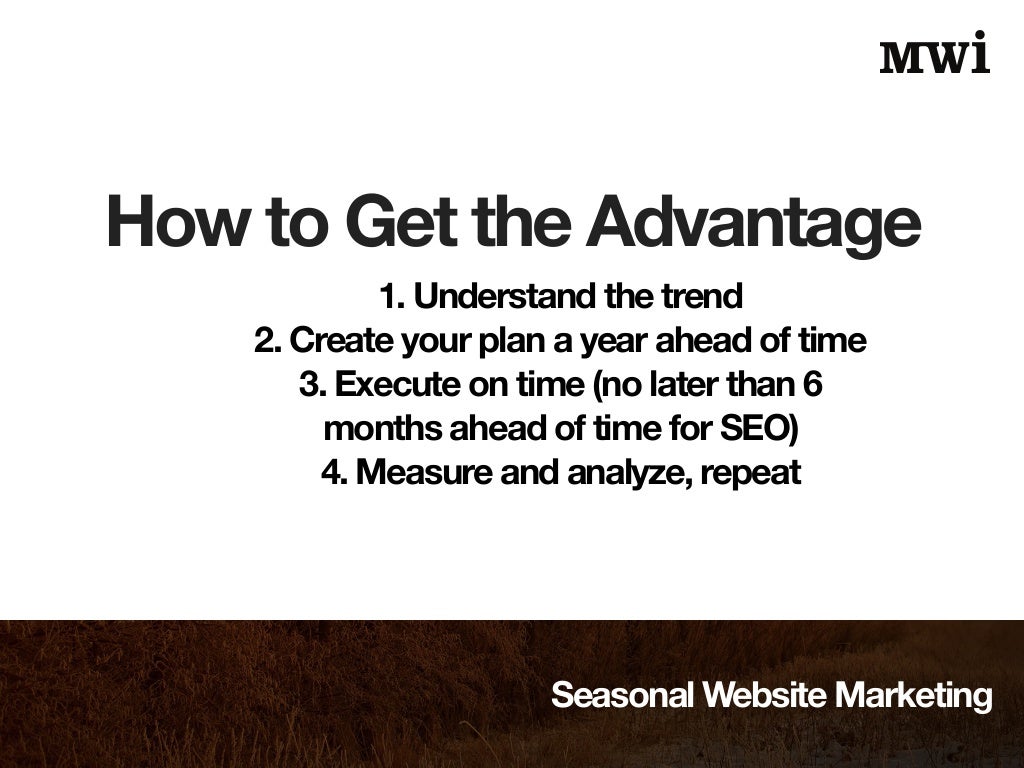 MWi

How to Get the Advantage

1. Understand the trend
2. Create your plan a year ahead of time
3. Execute on time (no later than 6 months ahead of time for SEO)
4. Measure and analyze, repeat

Seasonal Website Marketing